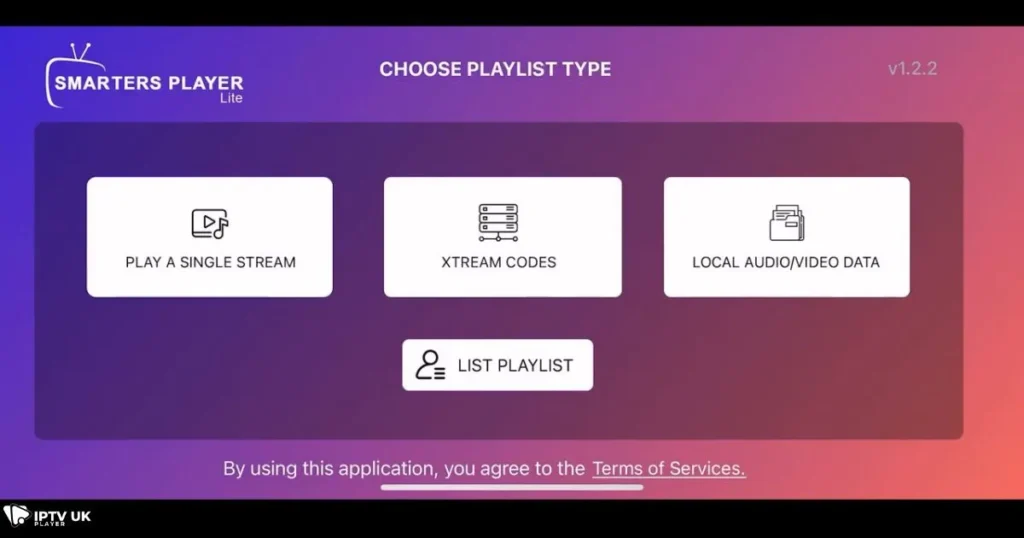 SMARTERS PLAYER
Lite

CHOOSE PLAYLIST TYPE

v1.2.2

PLAY A SINGLE STREAM

XTREAM CODES

LOCAL AUDIO/VIDEO DATA

LIST PLAYLIST

By using this application, you agree to the Terms of Services.

IPTV UK
PLAYER